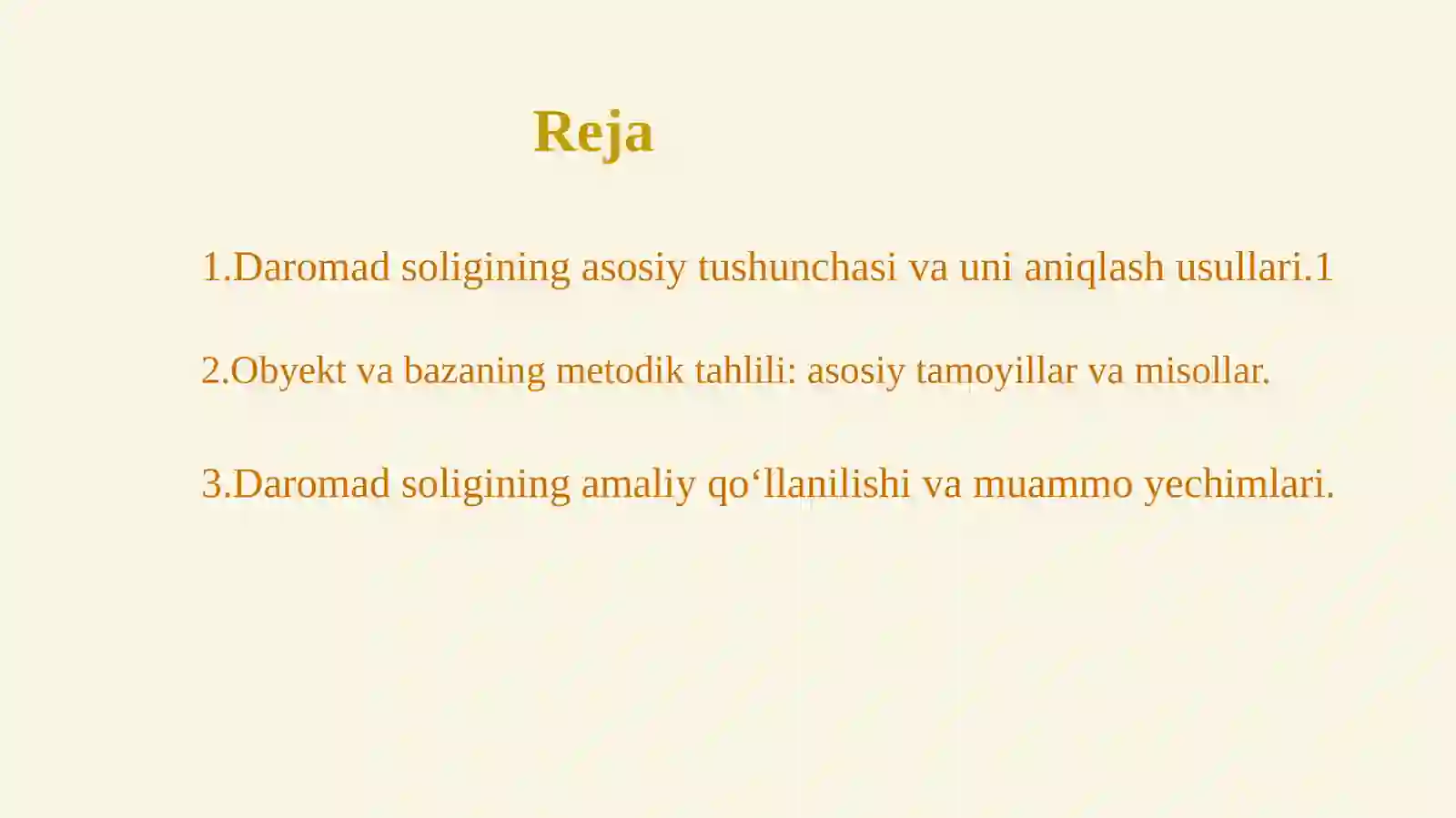 Reja

1.Daromad soligining asosiy tushunchasi va uni aniqlash usullari.1

2.Obyekt va bazaning metodik tahlili: asosiy tamoyillar va misollar.

3.Daromad soligining amaliy qo‘llanilishi va muammo yechimlari.